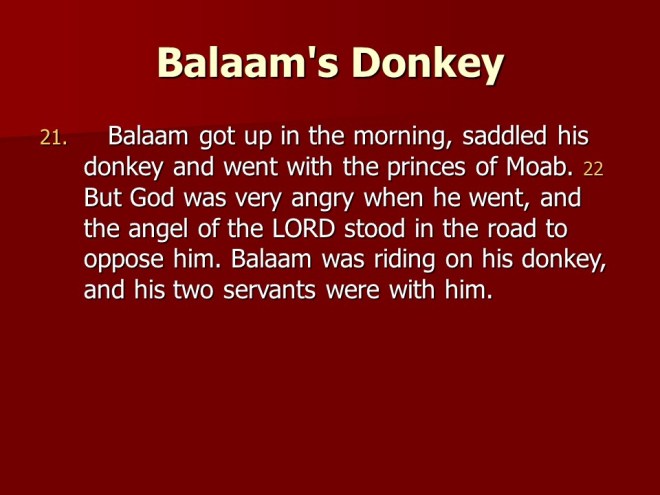 Balaam's Donkey

21. Balaam got up in the morning, saddled his donkey and went with the princes of Moab. 22 But God was very angry when he went, and the angel of the LORD stood in the road to oppose him. Balaam was riding on his donkey, and his two servants were with him.